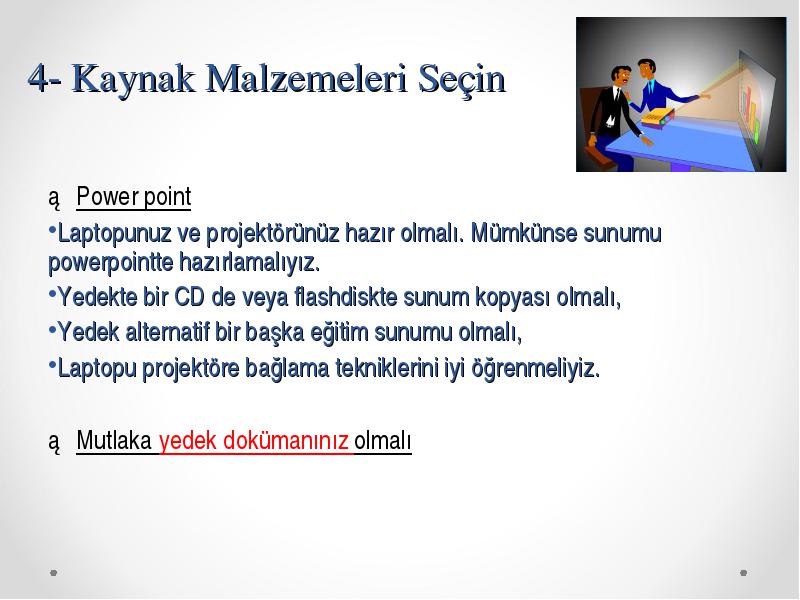 4- Kaynak Malzemeleri Seçin

ą Power point

•Laptopunuz ve projektörünüz hazır olmalı. Mümkünse sunumu powerpointte hazırlamalıyız.

•Yedekte bir CD de veya flashdiskte sunum kopyası olmalı,

•Yedek alternatif bir başka eğitim sunumu olmalı,

•Laptopu projektöre bağlama tekniklerini iyi öğrenmeliyiz.

ą Mutlaka yedek dokümanınız olmalı